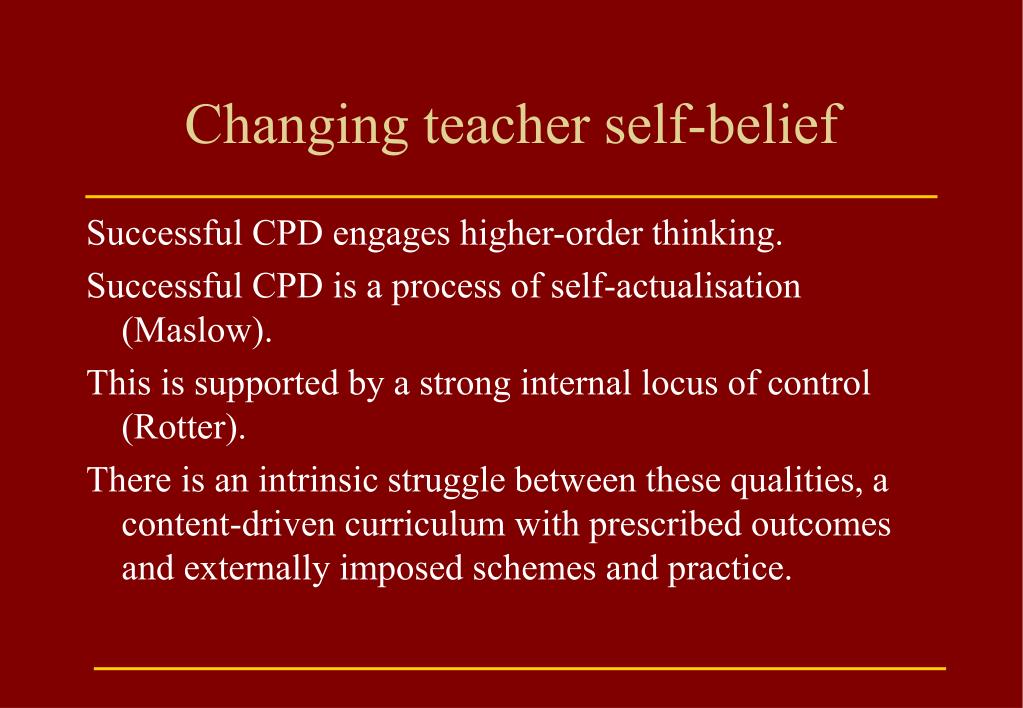 Changing teacher self-belief

Successful CPD engages higher-order thinking.

Successful CPD is a process of self-actualisation (Maslow).

This is supported by a strong internal locus of control (Rotter).

There is an intrinsic struggle between these qualities, a content-driven curriculum with prescribed outcomes and externally imposed schemes and practice.